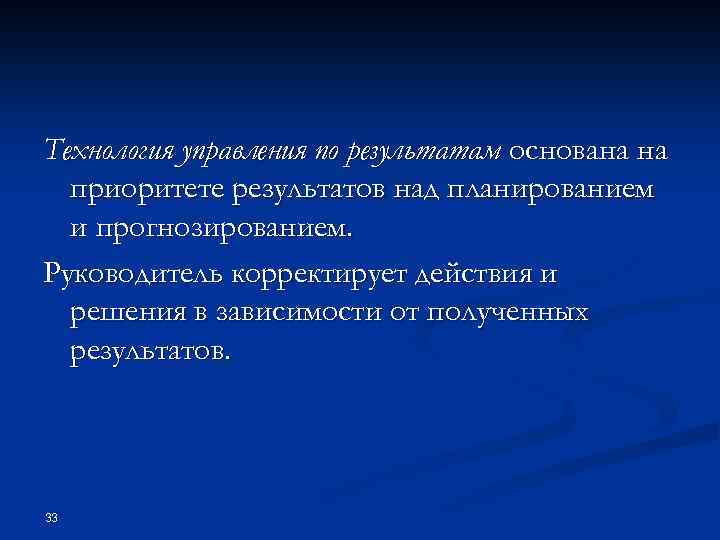 Технология управления по результатам основана на приоритете результатов над планированием и прогнозированием.

Руководитель корректирует действия и решения в зависимости от полученных результатов.

33